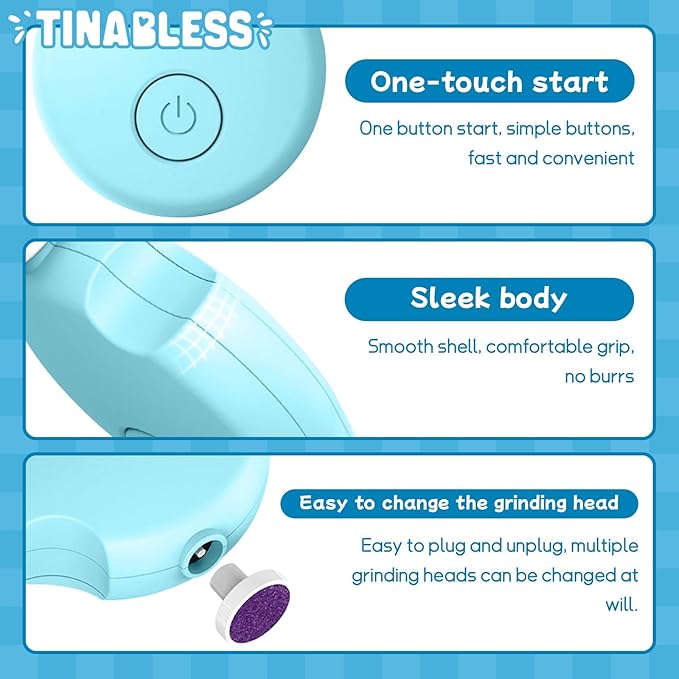 TINABLESS

One-touch start

One button start, simple buttons, fast and convenient

Sleek body

Smooth shell, comfortable grip, no burrs

Easy to change the grinding head

Easy to plug and unplug, multiple grinding heads can be changed at will.